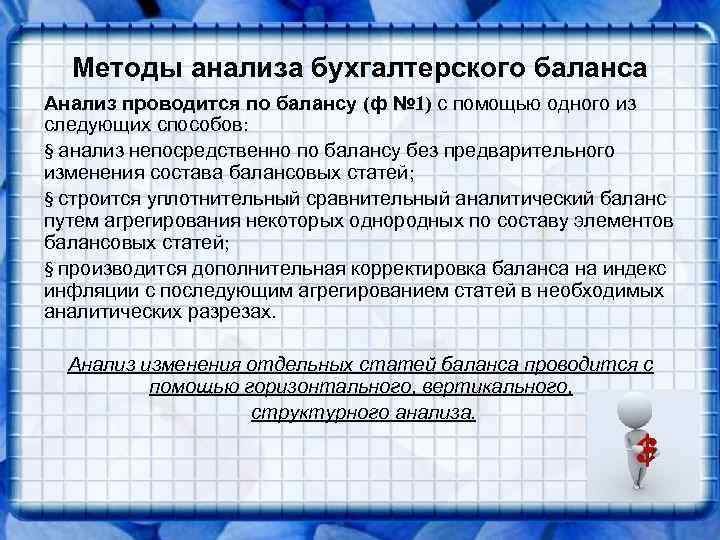 Методы анализа бухгалтерского баланса

Анализ проводится по балансу (ф №1) с помощью одного из следующих способов:

§ анализ непосредственно по балансу без предварительного изменения состава балансовых статей;

§ строится уплотнительный сравнительный аналитический баланс путем агрегирования некоторых однородных по составу элементов балансовых статей;

§ производится дополнительная корректировка баланса на индекс инфляции с последующим агрегированием статей в необходимых аналитических разрезах.

Анализ изменения отдельных статей баланса проводится с помощью горизонтального, вертикального, структурного анализа.

$